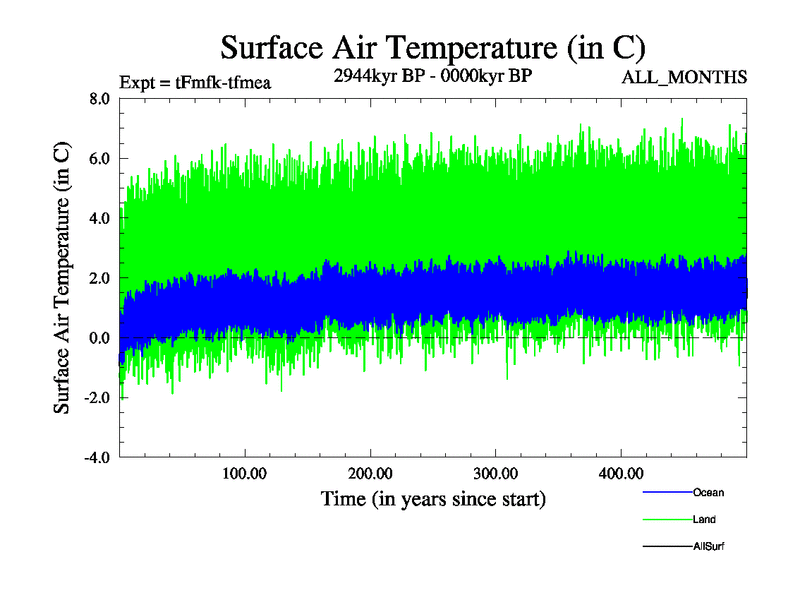 Surface Air Temperature (in C)

Expt = tFmfk-tfmea

2944kyr BP - 0000kyr BP

ALL_MONTHS

Surface Air Temperature (in C)

8.0
6.0
4.0
2.0
0.0
-2.0
-4.0

100.00
200.00
300.00
400.00

Time (in years since start)

Ocean
Land
AllSurf